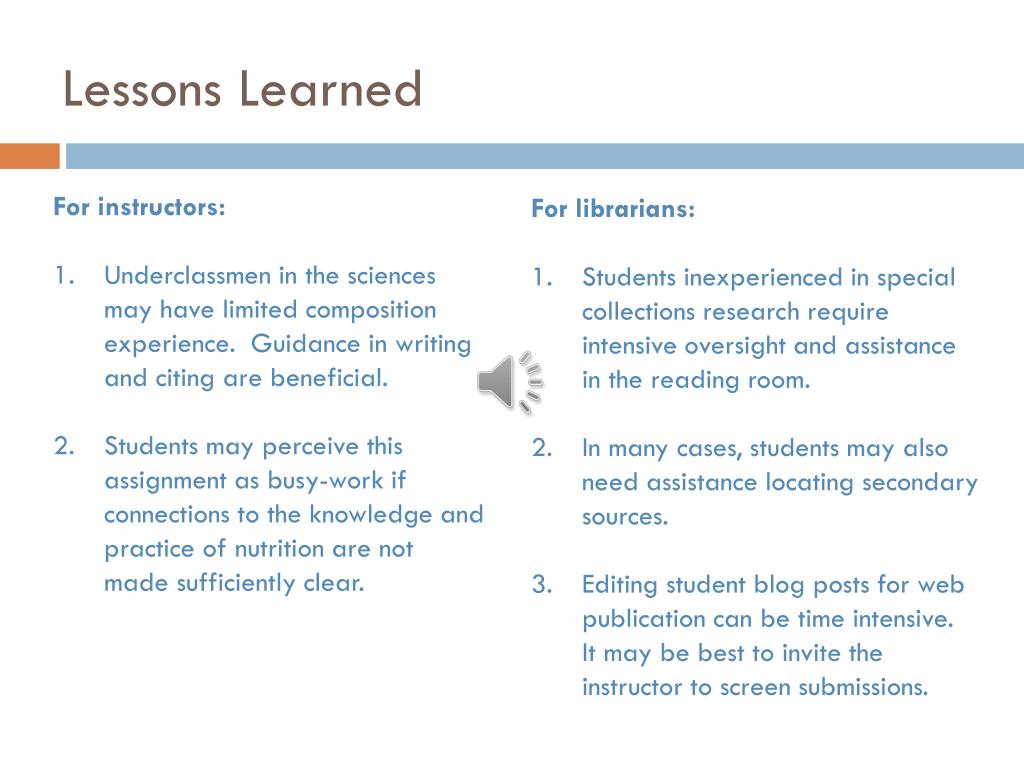 Lessons Learned

For instructors:

1. Underclassmen in the sciences may have limited composition experience. Guidance in writing and citing are beneficial.

2. Students may perceive this assignment as busy-work if connections to the knowledge and practice of nutrition are not made sufficiently clear.

For librarians:

1. Students inexperienced in special collections research require intensive oversight and assistance in the reading room.

2. In many cases, students may also need assistance locating secondary sources.

3. Editing student blog posts for web publication can be time intensive. It may be best to invite the instructor to screen submissions.